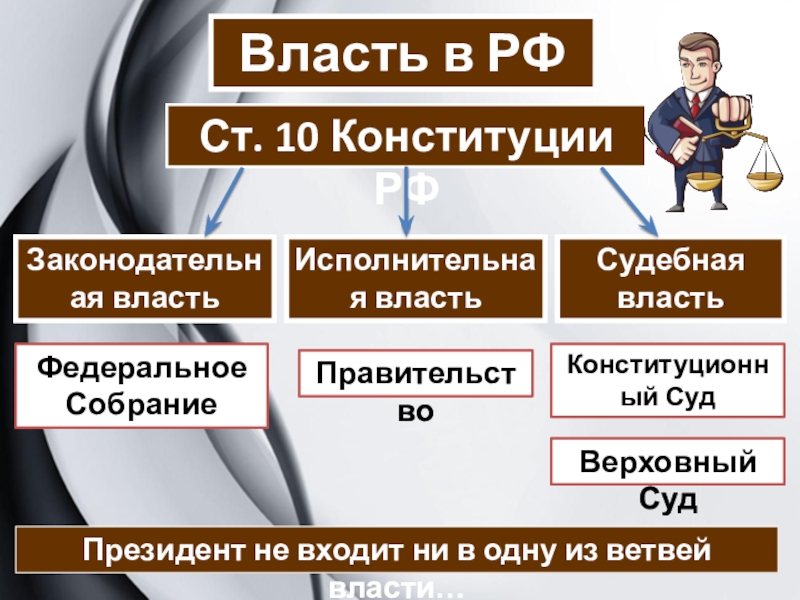 Власть в РФ

Ст. 10 Конституции РФ

Законодательная власть

Исполнительная власть

Судебная власть

Федеральное Собрание

Правительство

Конституционный Суд

Верховный Суд

Президент не входит ни в одну из ветвей власти…